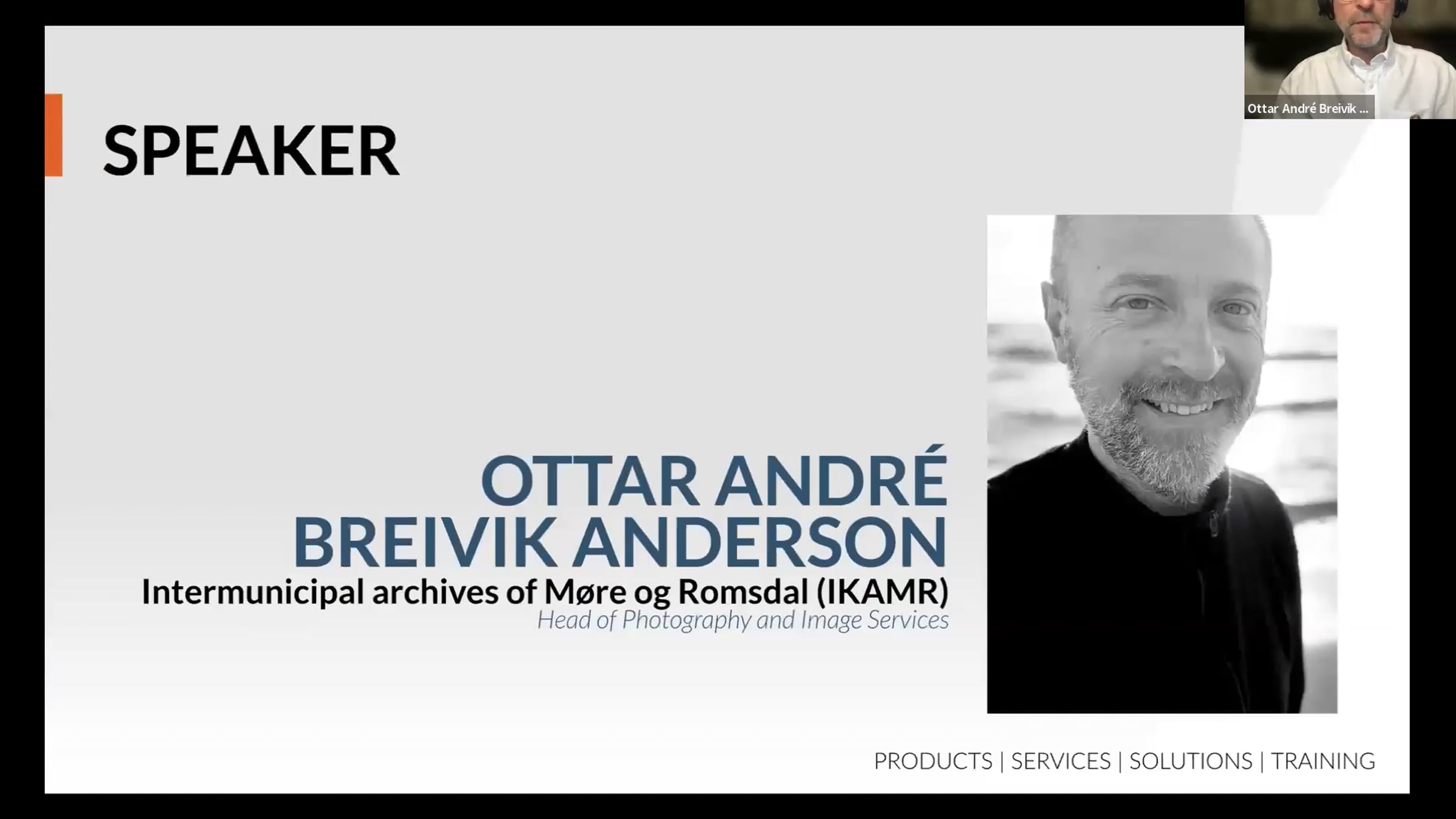 Ottar André Breivik ...

SPEAKER

OTTAR ANDRÉ
BREIVIK ANDERSON
Intermunicipal archives of Møre og Romsdal (IKAMR)
Head of Photography and Image Services

PRODUCTS | SERVICES | SOLUTIONS | TRAINING